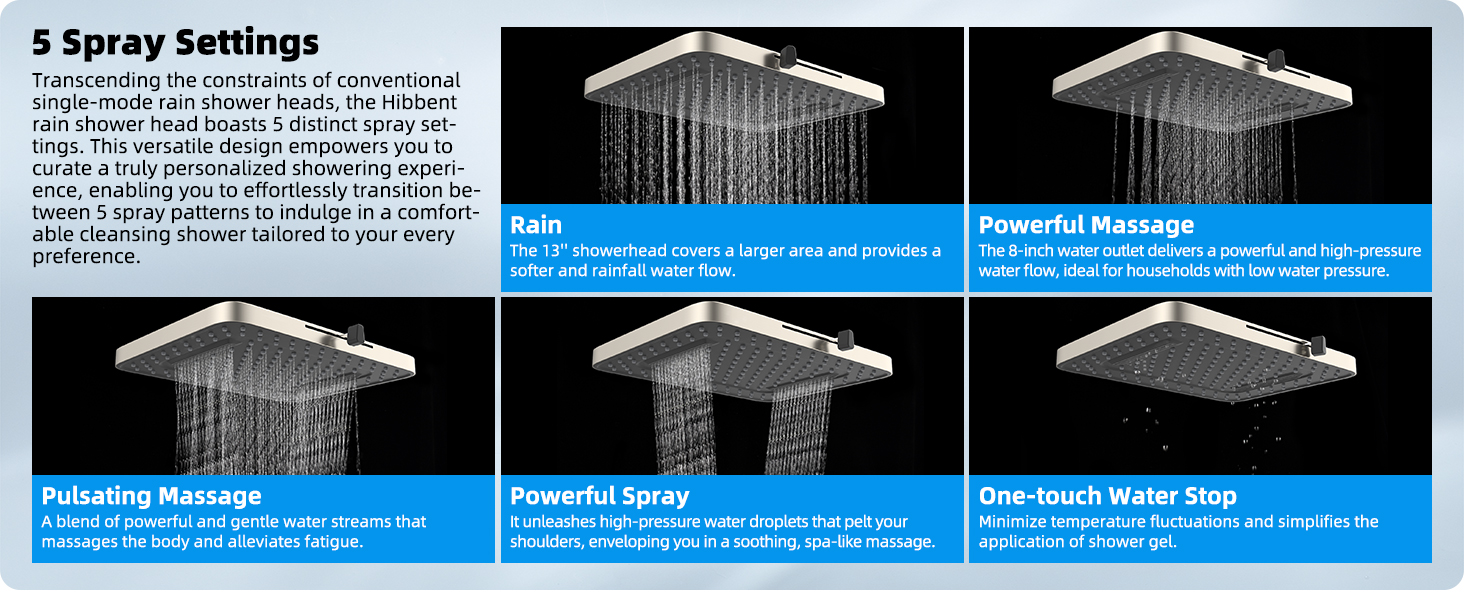 5 Spray Settings

Transcending the constraints of conventional single-mode rain shower heads, the Hibbent rain shower head boasts 5 distinct spray settings. This versatile design empowers you to curate a truly personalized showering experience, enabling you to effortlessly transition between 5 spray patterns to indulge in a comfortable cleansing shower tailored to your every preference.

Rain
The 13'' showerhead covers a larger area and provides a softer and rainfall water flow.

Powerful Massage
The 8-inch water outlet delivers a powerful and high-pressure water flow, ideal for households with low water pressure.

Pulsating Massage
A blend of powerful and gentle water streams that massages the body and alleviates fatigue.

Powerful Spray
It unleashes high-pressure water droplets that pelt your shoulders, enveloping you in a soothing, spa-like massage.

One-touch Water Stop
Minimize temperature fluctuations and simplifies the application of shower gel.